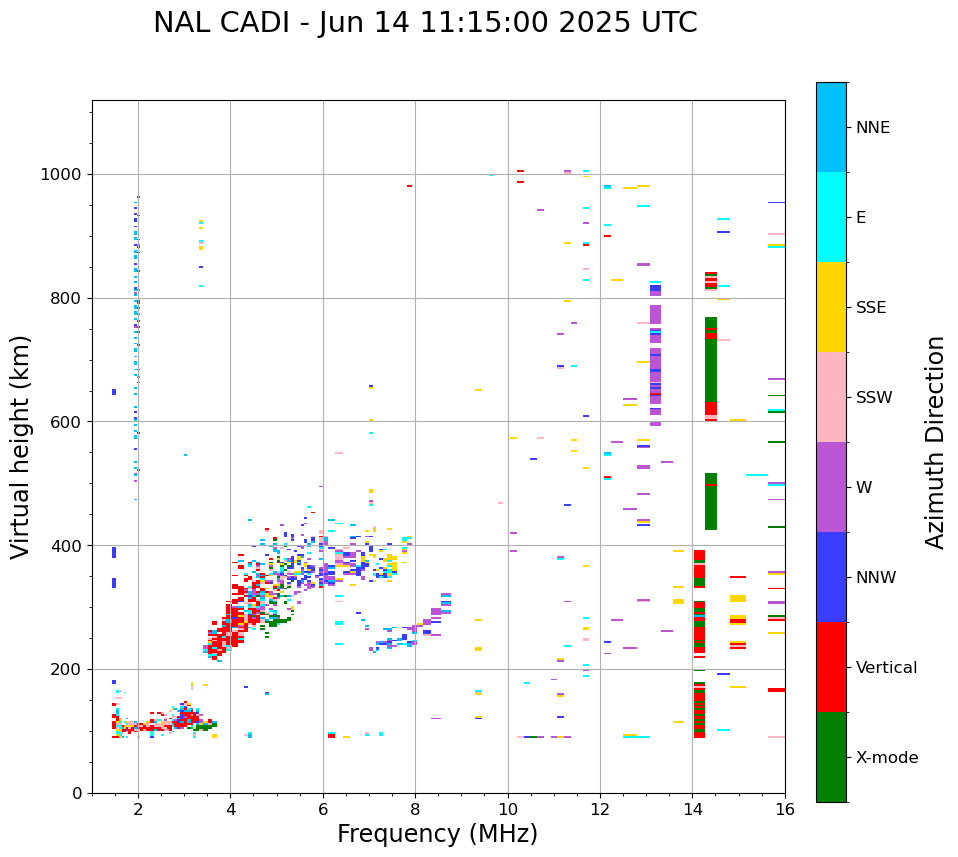 NAL CADI - Jun 14 11:15:00 2025 UTC

Virtual height (km)

1000
800
600
400
200
0

2
4
6
8
10
12
14
16

Frequency (MHz)

NNE
E
SSE
SSW
W
NNW
Vertical
X-mode

Azimuth Direction